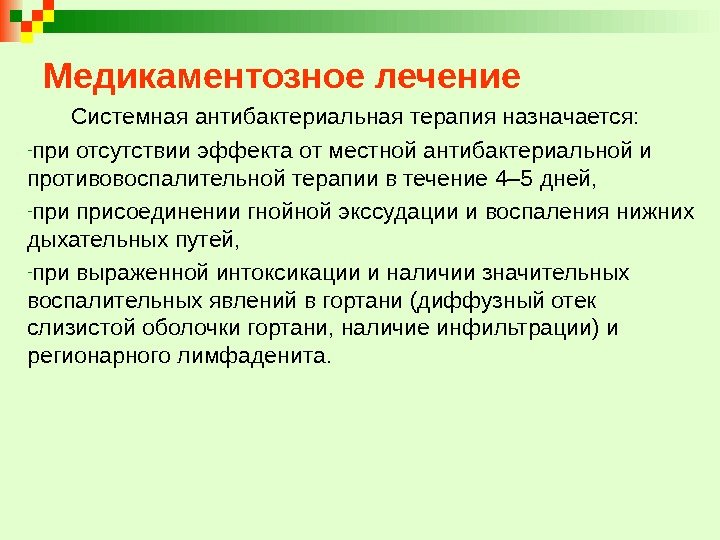 Медикаментозное лечение

Системная антибактериальная терапия назначается:

-при отсутствии эффекта от местной антибактериальной и противовоспалительной терапии в течение 4–5 дней,

-при присоединении гнойной экссудации и воспаления нижних дыхательных путей,

-при выраженной интоксикации и наличии значительных воспалительных явлений в гортани (диффузный отек слизистой оболочки гортани, наличие инфильтрации) и регионарного лимфаденита.